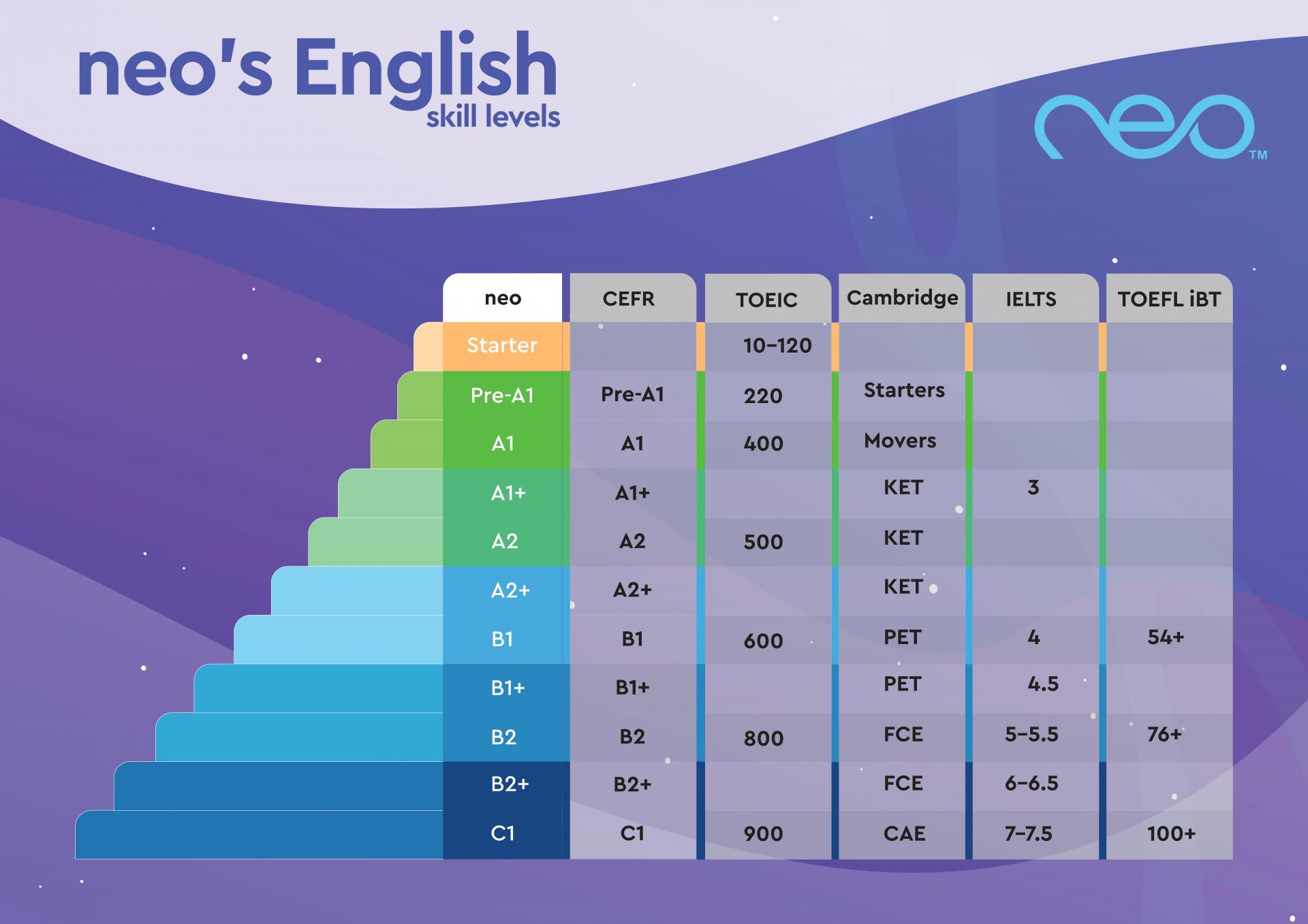 neo's English
skill levels

neo™

| neo | CEFR | TOEIC | Cambridge | IELTS | TOEFL iBT |
|---|---|---|---|---|---|
| Starter | | 10–120 | | | |
| Pre-A1 | Pre-A1 | 220 | Starters | | |
| A1 | A1 | 400 | Movers | | |
| A1+ | A1+ | | KET | 3 | |
| A2 | A2 | 500 | KET | | |
| A2+ | A2+ | | KET | | |
| B1 | B1 | 600 | PET | 4 | 54+ |
| B1+ | B1+ | | PET | 4.5 | |
| B2 | B2 | 800 | FCE | 5–5.5 | 76+ |
| B2+ | B2+ | | FCE | 6–6.5 | |
| C1 | C1 | 900 | CAE | 7–7.5 | 100+ |